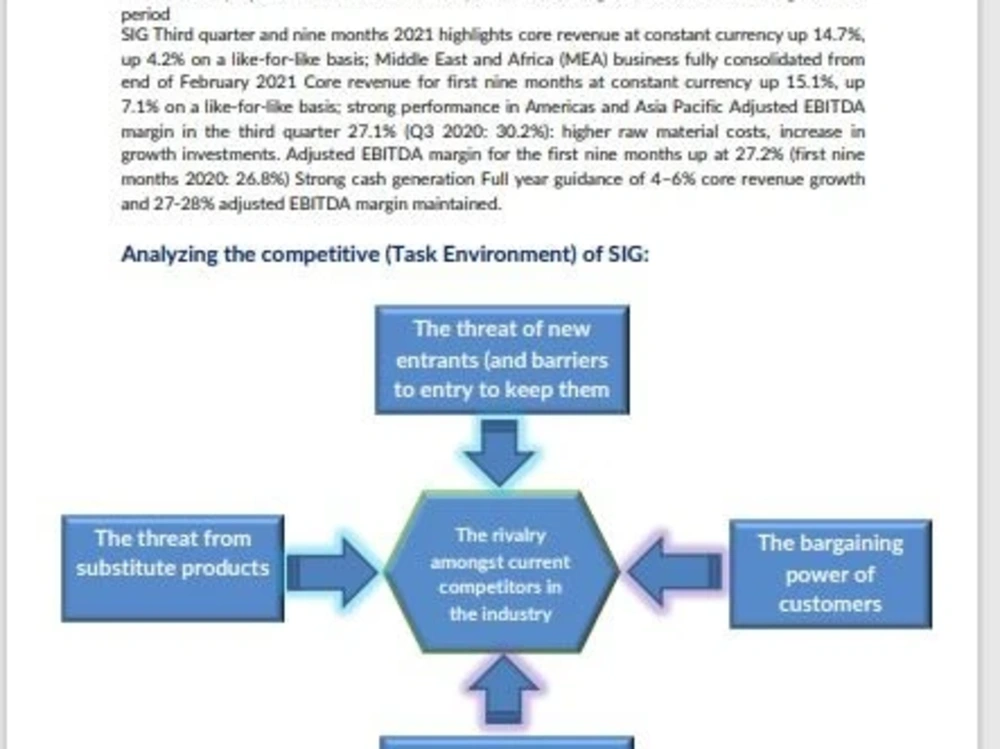 period
SIG Third quarter and nine months 2021 highlights core revenue at constant currency up 14.7%, up 4.2% on a like-for-like basis; Middle East and Africa (MEA) business fully consolidated from end of February 2021 Core revenue for first nine months at constant currency up 15.1%, up 7.1% on a like-for-like basis; strong performance in Americas and Asia Pacific Adjusted EBITDA margin in the third quarter 27.1% (Q3 2020: 30.2%): higher raw material costs, increase in growth investments. Adjusted EBITDA margin for the first nine months up at 27.2% (first nine months 2020: 26.8%) Strong cash generation Full year guidance of 4-6% core revenue growth and 27-28% adjusted EBITDA margin maintained.

Analyzing the competitive (Task Environment) of SIG:

The threat of new entrants (and barriers to entry to keep them

The threat from substitute products

The rivalry amongst current competitors in the industry

The bargaining power of customers